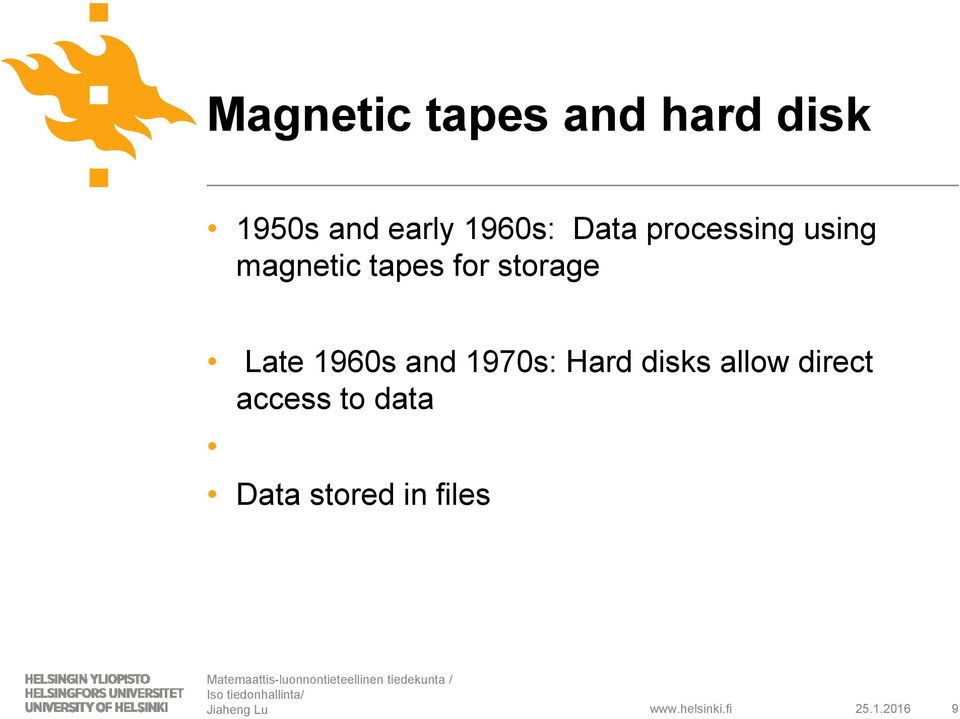 Magnetic tapes and hard disk

• 1950s and early 1960s: Data processing using magnetic tapes for storage

• Late 1960s and 1970s: Hard disks allow direct access to data

•

• Data stored in files

HELSINGIN YLIOPISTO
HELSINGFORS UNIVERSITET
UNIVERSITY OF HELSINKI

Matemaattis-luonnontieteellinen tiedekunta / Iso tiedonhallinta/ Jiaheng Lu

www.helsinki.fi

25.1.2016

9